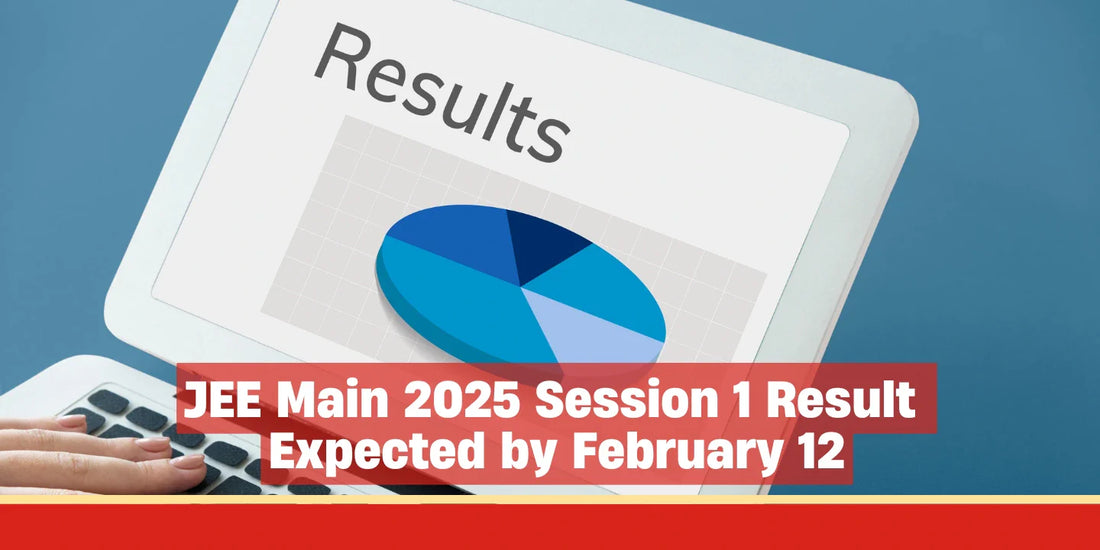 Results

JEE Main 2025 Session 1 Result Expected by February 12